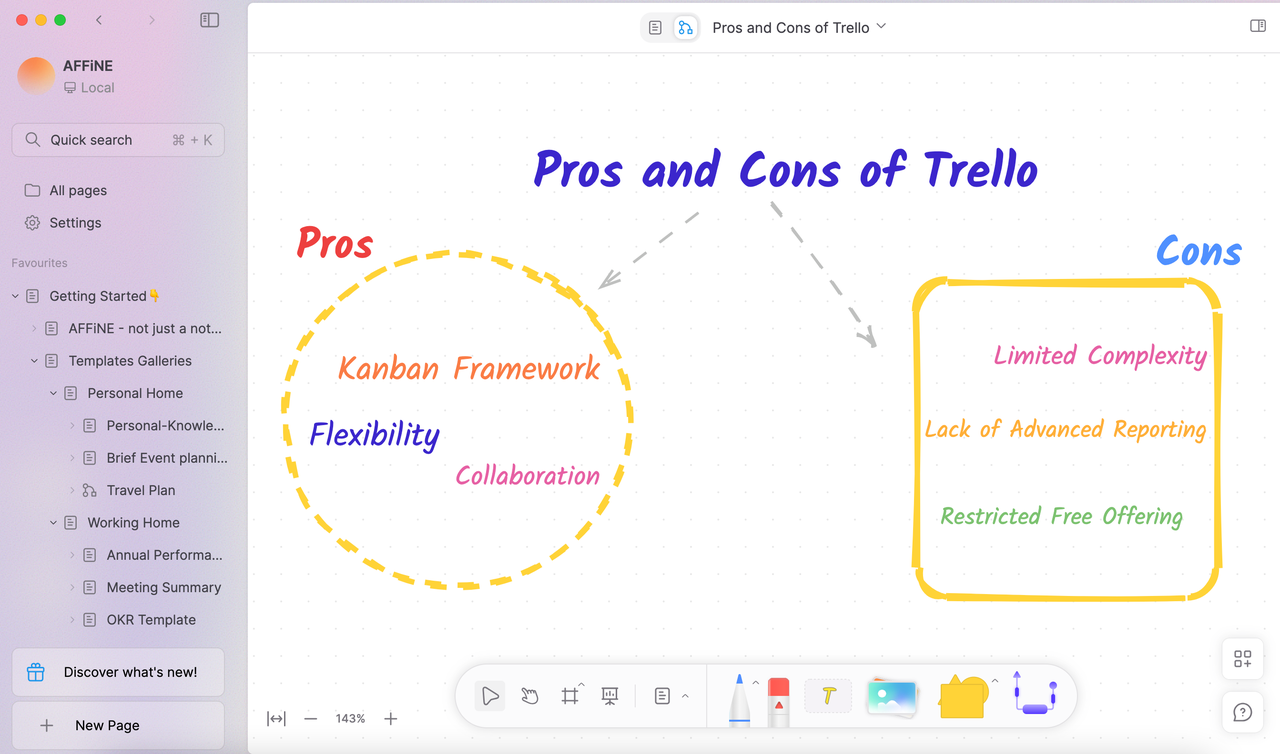 AFFiNE
Local

Quick search ⌘ + K

All pages
Settings

Favourites

Getting Started👇
AFFiNE - not just a not...
Templates Galleries
Personal Home
Personal-Knowle...
Brief Event planni...
Travel Plan
Working Home
Annual Performa...
Meeting Summary
OKR Template

Discover what's new!

New Page

Pros and Cons of Trello

Pros and Cons of Trello

Pros

Kanban Framework

Flexibility

Collaboration

Cons

Limited Complexity

Lack of Advanced Reporting

Restricted Free Offering

143%

T